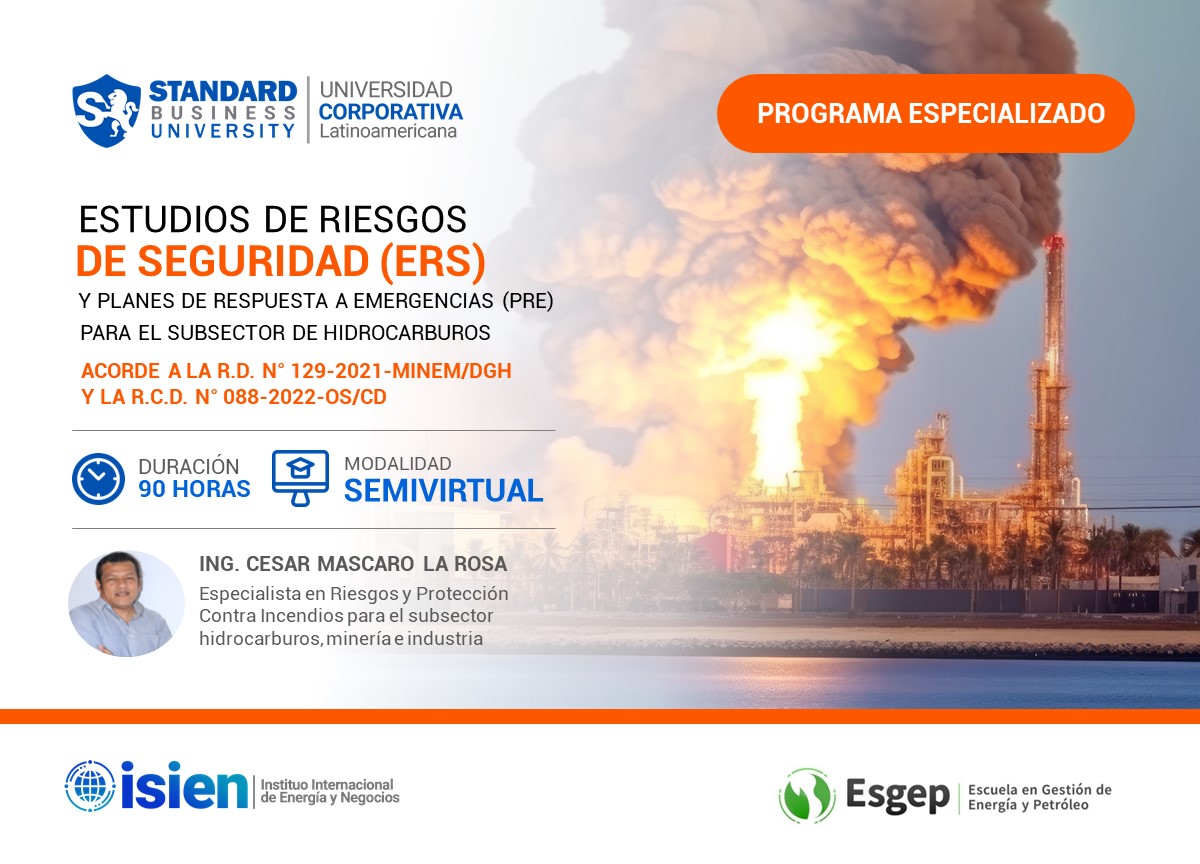 STANDARD BUSINESS UNIVERSITY
UNIVERSIDAD CORPORATIVA Latinoamericana

PROGRAMA ESPECIALIZADO

ESTUDIOS DE RIESGOS
DE SEGURIDAD (ERS)
Y PLANES DE RESPUESTA A EMERGENCIAS (PRE)
PARA EL SUBSECTOR DE HIDROCARBUROS

ACORDE A LA R.D. N° 129-2021-MINEM/DGH
Y LA R.C.D. N° 088-2022-OS/CD

DURACIÓN
90 HORAS

MODALIDAD
SEMIVIRTUAL

ING. CESAR MASCARO LA ROSA
Especialista en Riesgos y Protección Contra Incendios para el subsector hidrocarburos, minería e industria

isien Instituo Internacional de Energía y Negocios

Esgep Escuela en Gestión de Energía y Petróleo